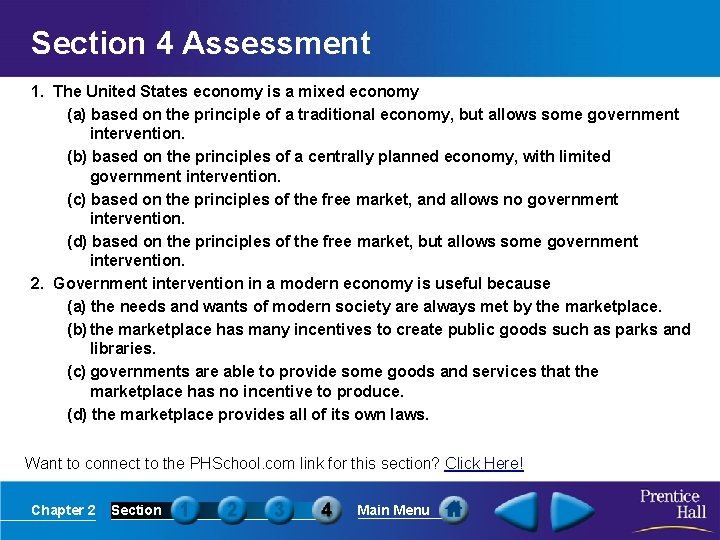 Section 4 Assessment

1. The United States economy is a mixed economy

(a) based on the principle of a traditional economy, but allows some government intervention.

(b) based on the principles of a centrally planned economy, with limited government intervention.

(c) based on the principles of the free market, and allows no government intervention.

(d) based on the principles of the free market, but allows some government intervention.

2. Government intervention in a modern economy is useful because

(a) the needs and wants of modern society are always met by the marketplace.

(b) the marketplace has many incentives to create public goods such as parks and libraries.

(c) governments are able to provide some goods and services that the marketplace has no incentive to produce.

(d) the marketplace provides all of its own laws.

Want to connect to the PHSchool.com link for this section? Click Here!

Chapter 2 Section 1 2 3 4 Main Menu

Prentice Hall